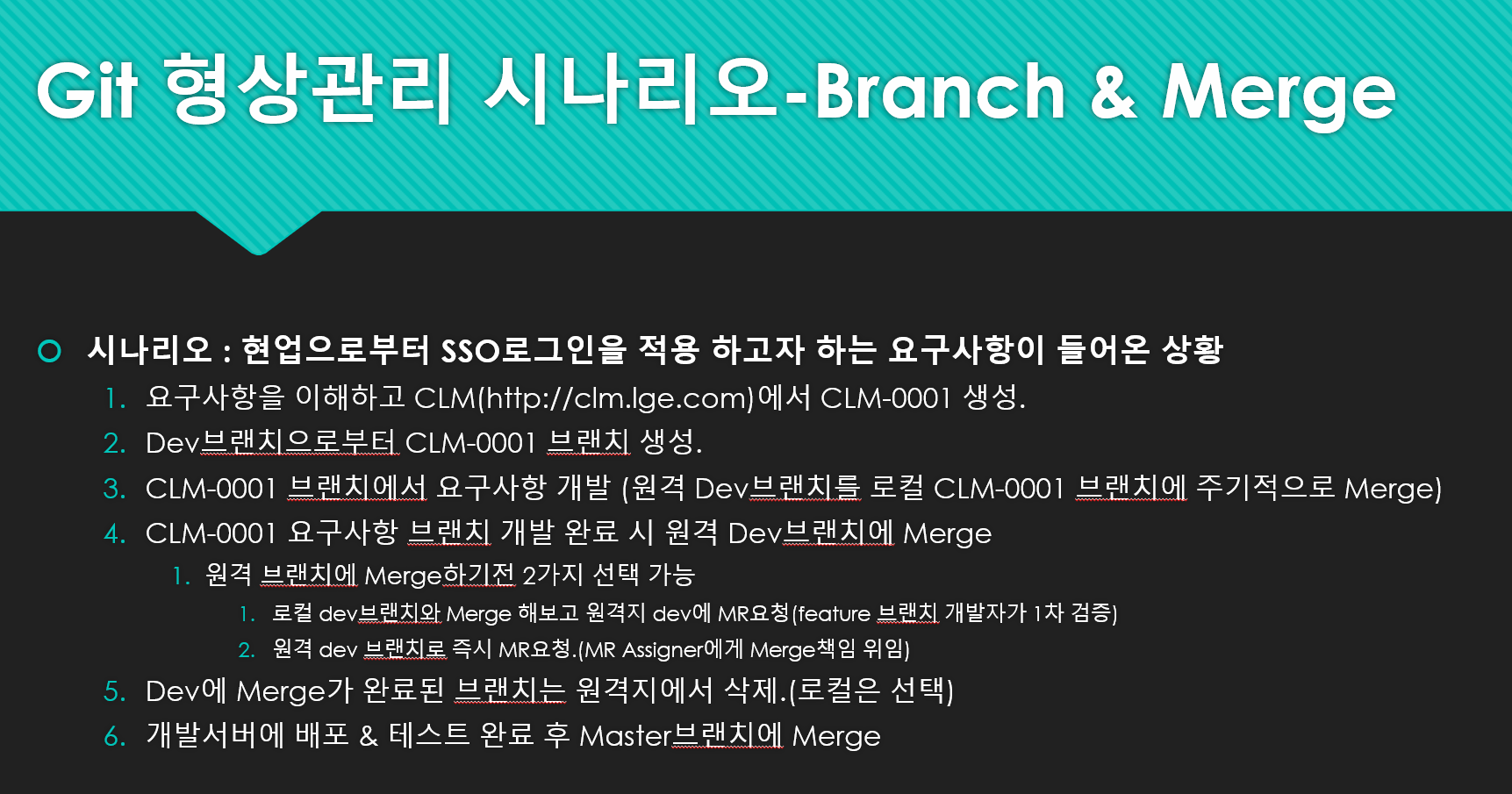 Git 형상관리 시나리오-Branch & Merge

시나리오 : 현업으로부터 SSO로그인을 적용 하고자 하는 요구사항이 들어온 상황

1. 요구사항을 이해하고 CLM(http://clm.lge.com)에서 CLM-0001 생성.
2. Dev브랜치으로부터 CLM-0001 브랜치 생성.
3. CLM-0001 브랜치에서 요구사항 개발 (원격 Dev브랜치를 로컬 CLM-0001 브랜치에 주기적으로 Merge)
4. CLM-0001 요구사항 브랜치 개발 완료 시 원격 Dev브랜치에 Merge
   1. 원격 브랜치에 Merge하기전 2가지 선택 가능
      1. 로컬 dev브랜치와 Merge 해보고 원격지 dev에 MR요청(feature 브랜치 개발자가 1차 검증)
      2. 원격 dev 브랜치로 즉시 MR요청.(MR Assigner에게 Merge책임 위임)
5. Dev에 Merge가 완료된 브랜치는 원격지에서 삭제.(로컬은 선택)
6. 개발서버에 배포 & 테스트 완료 후 Master브랜치에 Merge